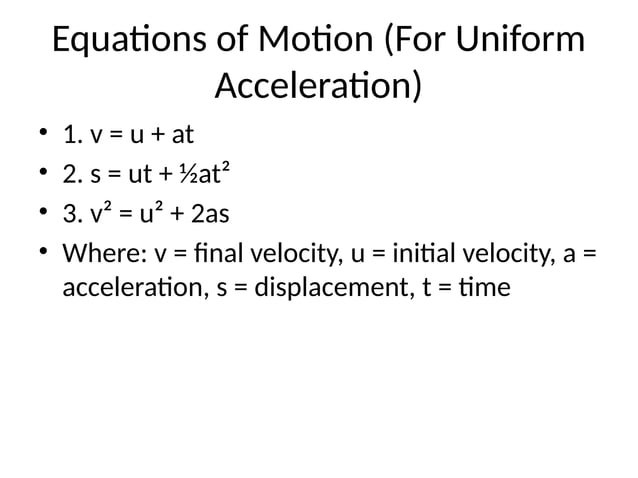 Equations of Motion (For Uniform Acceleration)

• 1. $v = u + at$
• 2. $s = ut + \frac{1}{2}at^2$
• 3. $v^2 = u^2 + 2as$
• Where: v = final velocity, u = initial velocity, a = acceleration, s = displacement, t = time